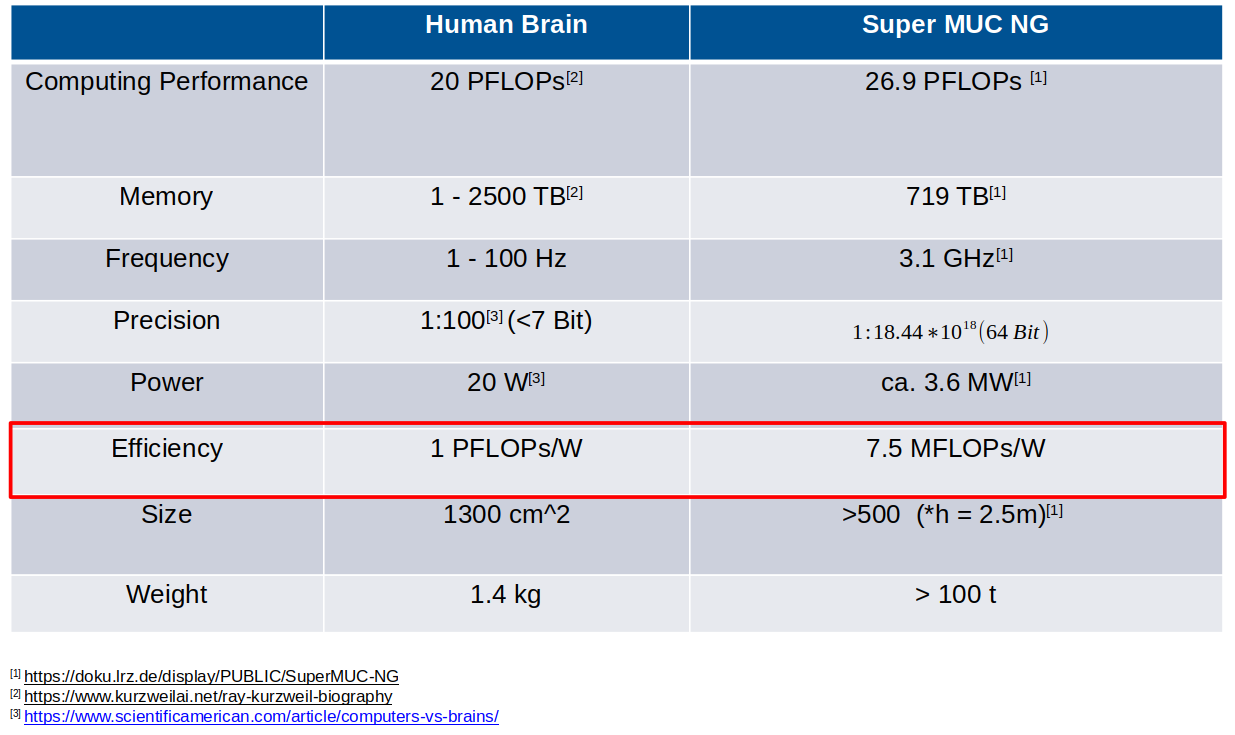 | | Human Brain | Super MUC NG |
|---|---|---|
| Computing Performance | 20 PFLOPs$^{[2]}$ | 26.9 PFLOPs $^{[1]}$ |
| Memory | 1 - 2500 TB$^{[2]}$ | 719 TB$^{[1]}$ |
| Frequency | 1 - 100 Hz | 3.1 GHz$^{[1]}$ |
| Precision | 1:100$^{[3]}$ (<7 Bit) | $1:18.44*10^{18}(64\ Bit)$ |
| Power | 20 W$^{[3]}$ | ca. 3.6 MW$^{[1]}$ |
| Efficiency | 1 PFLOPs/W | 7.5 MFLOPs/W |
| Size | 1300 cm^2 | >500 (*h = 2.5m)$^{[1]}$ |
| Weight | 1.4 kg | > 100 t |

$^{[1]}$ https://doku.lrz.de/display/PUBLIC/SuperMUC-NG
$^{[2]}$ https://www.kurzweilai.net/ray-kurzweil-biography
$^{[3]}$ https://www.scientificamerican.com/article/computers-vs-brains/